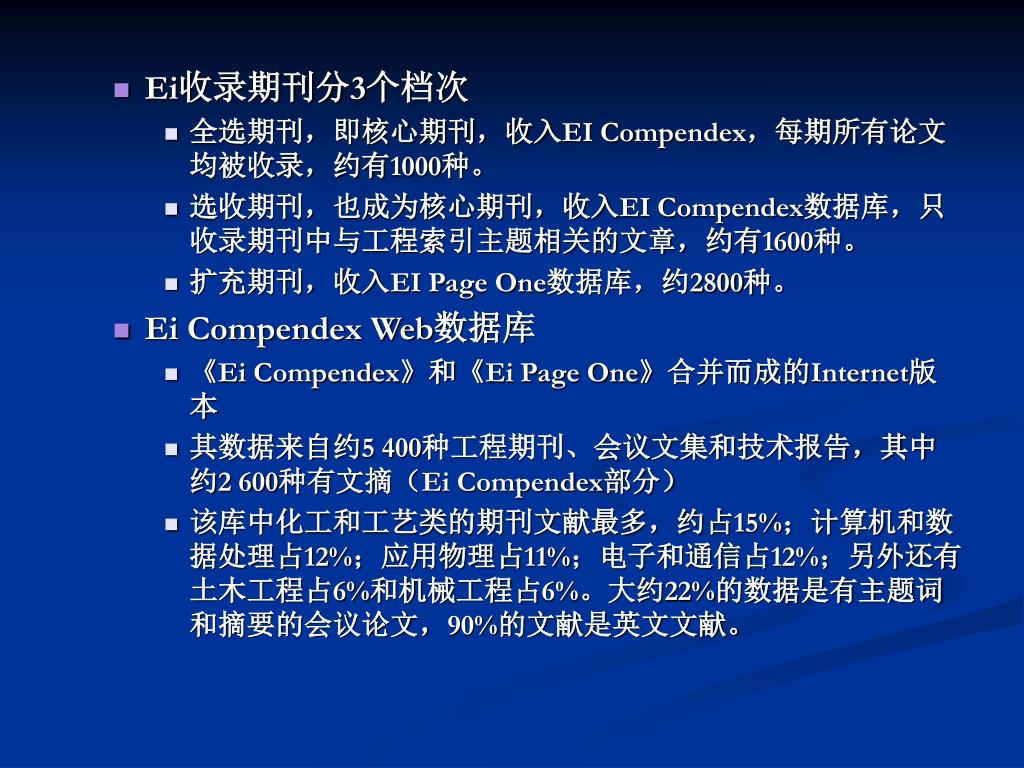 Ei收录期刊分3个档次

全选期刊，即核心期刊，收入EI Compendex，每期所有论文均被收录，约有1000种。

选收期刊，也成为核心期刊，收入EI Compendex数据库，只收录期刊中与工程索引主题相关的文章，约有1600种。

扩充期刊，收入EI Page One数据库，约2800种。

Ei Compendex Web数据库

《Ei Compendex》和《Ei Page One》合并而成的Internet版本

其数据来自约5 400种工程期刊、会议文集和技术报告，其中约2 600种有文摘（Ei Compendex部分）

该库中化工和工艺类的期刊文献最多，约占15%；计算机和数据处理占12%；应用物理占11%；电子和通信占12%；另外还有土木工程占6%和机械工程占6%。大约22%的数据是有主题词和摘要的会议论文，90%的文献是英文文献。